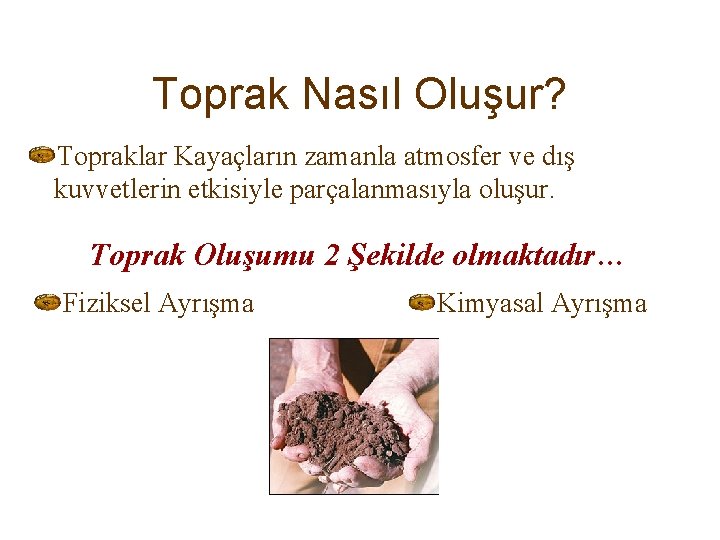 Toprak Nasıl Oluşur?

Topraklar Kayaçların zamanla atmosfer ve dış kuvvetlerin etkisiyle parçalanmasıyla oluşur.

Toprak Oluşumu 2 Şekilde olmaktadır…

Fiziksel Ayrışma

Kimyasal Ayrışma